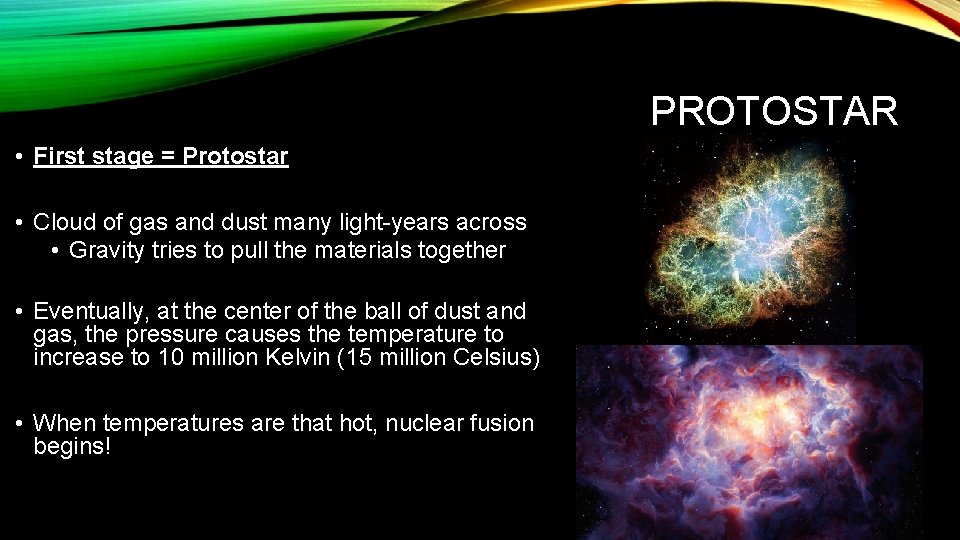 PROTOSTAR

• First stage = Protostar

• Cloud of gas and dust many light-years across
  • Gravity tries to pull the materials together

• Eventually, at the center of the ball of dust and gas, the pressure causes the temperature to increase to 10 million Kelvin (15 million Celsius)

• When temperatures are that hot, nuclear fusion begins!